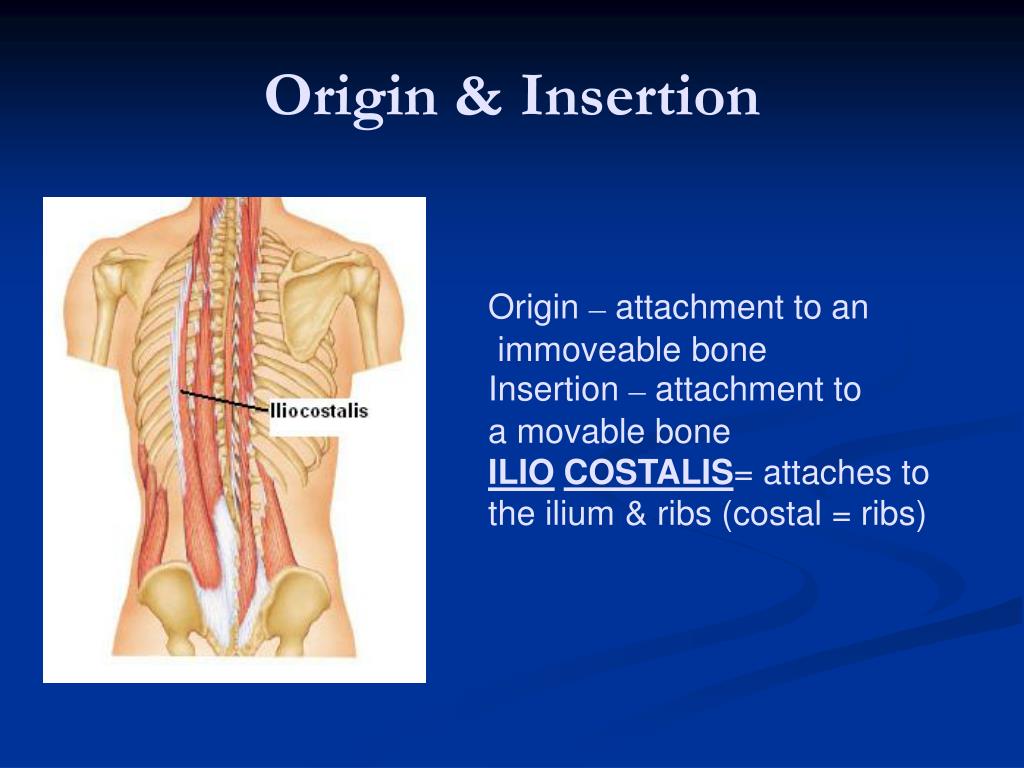 Origin & Insertion

Iliocostalis

Origin – attachment to an immoveable bone
Insertion – attachment to a movable bone
ILIO COSTALIS= attaches to the ilium & ribs (costal = ribs)